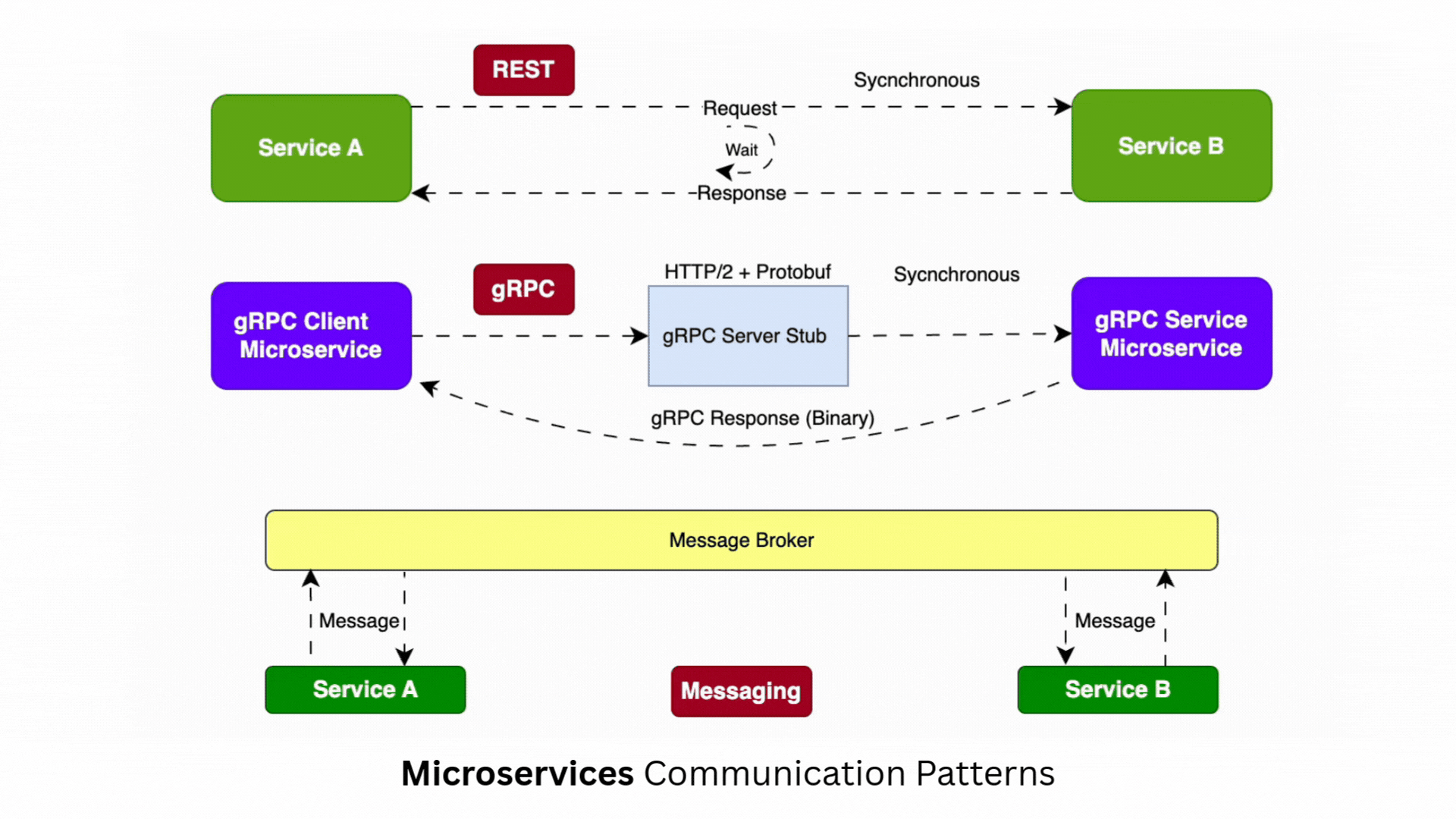 REST

Sycnchronous

Service A

Request

Wait

Response

Service B

gRPC

HTTP/2 + Protobuf

Sycnchronous

gRPC Client Microservice

gRPC Server Stub

gRPC Service Microservice

gRPC Response (Binary)

Message Broker

Message

Message

Service A

Messaging

Service B

Microservices Communication Patterns